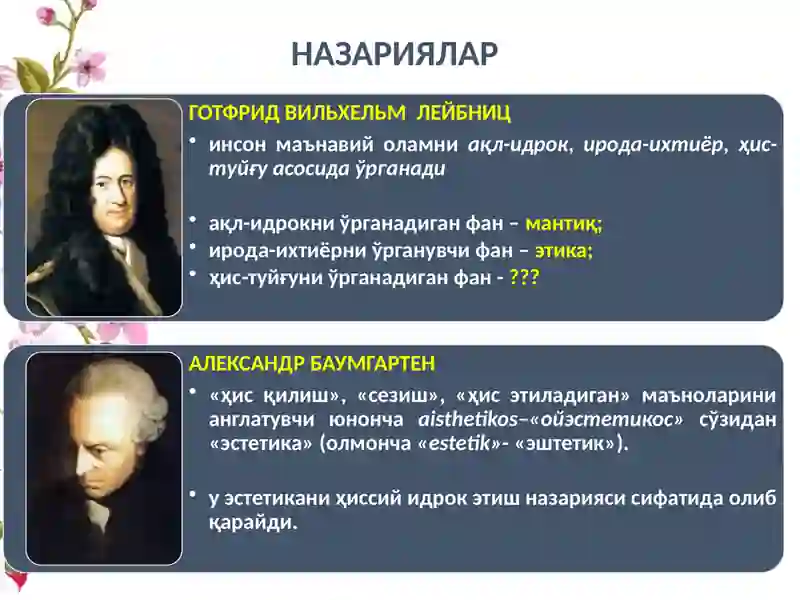 НАЗАРИЯЛАР

ГОТФРИД ВИЛЬХЕЛЬМ ЛЕЙБНИЦ

• инсон маънавий оламни ақл-идрок, ирода-ихтиёр, ҳис-туйғу асосида ўрганади

• ақл-идрокни ўрганадиган фан – мантиқ;
• ирода-ихтиёрни ўрганувчи фан – этика;
• ҳис-туйғуни ўрганадиган фан - ???

АЛЕКСАНДР БАУМГАРТЕН

• «ҳис қилиш», «сезиш», «ҳис этиладиган» маъноларини англатувчи юнонча aisthetikos–«ойэстетикос» сўзидан «эстетика» (олмонча «estetik»- «эштетик»).

• у эстетикани ҳиссий идрок этиш назарияси сифатида олиб қарайди.